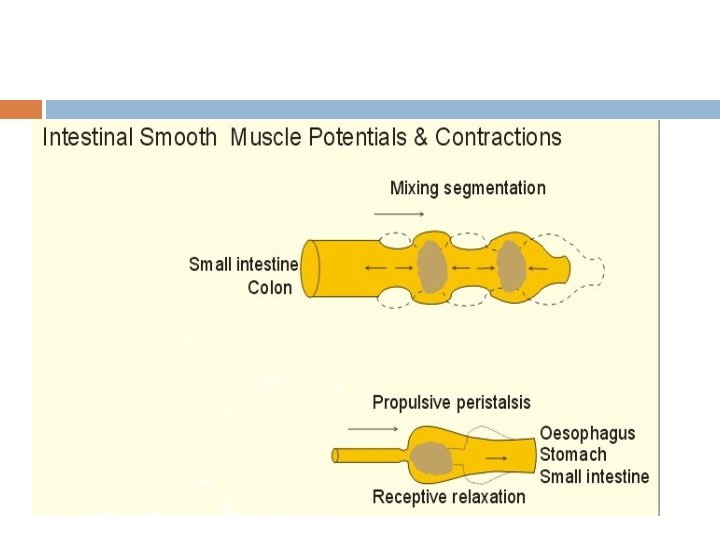 Intestinal Smooth Muscle Potentials & Contractions

Mixing segmentation

Small intestine
Colon

Propulsive peristalsis

Oesophagus
Stomach
Small intestine

Receptive relaxation